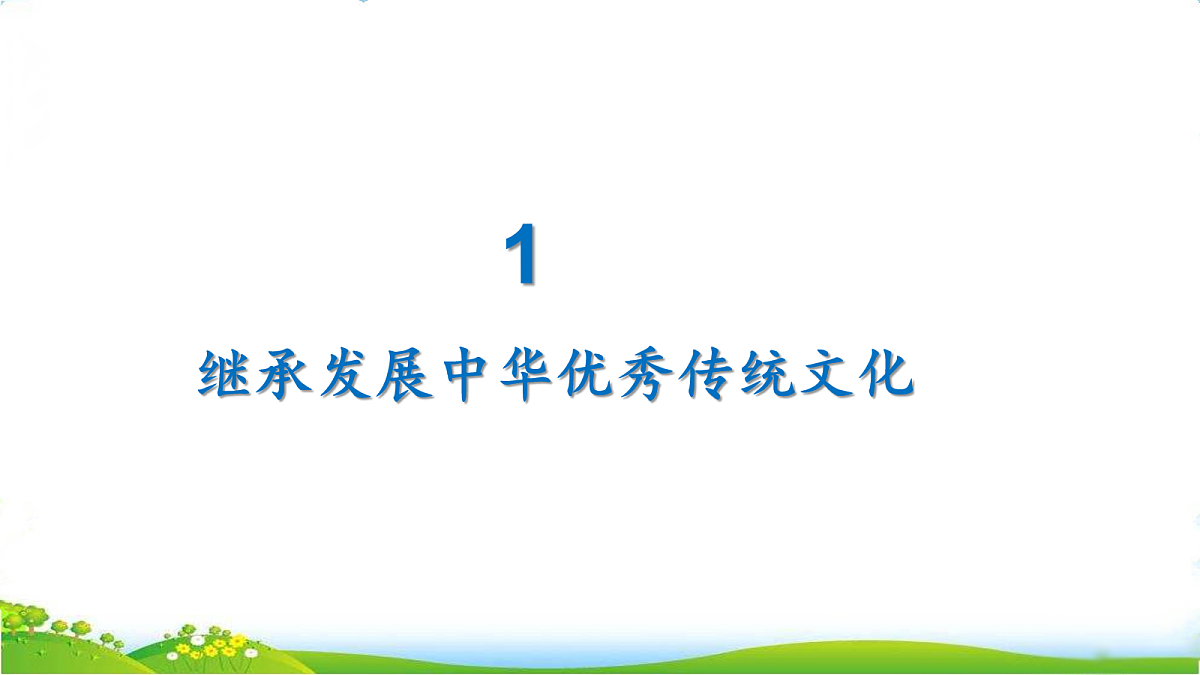 1

继承发展中华优秀传统文化